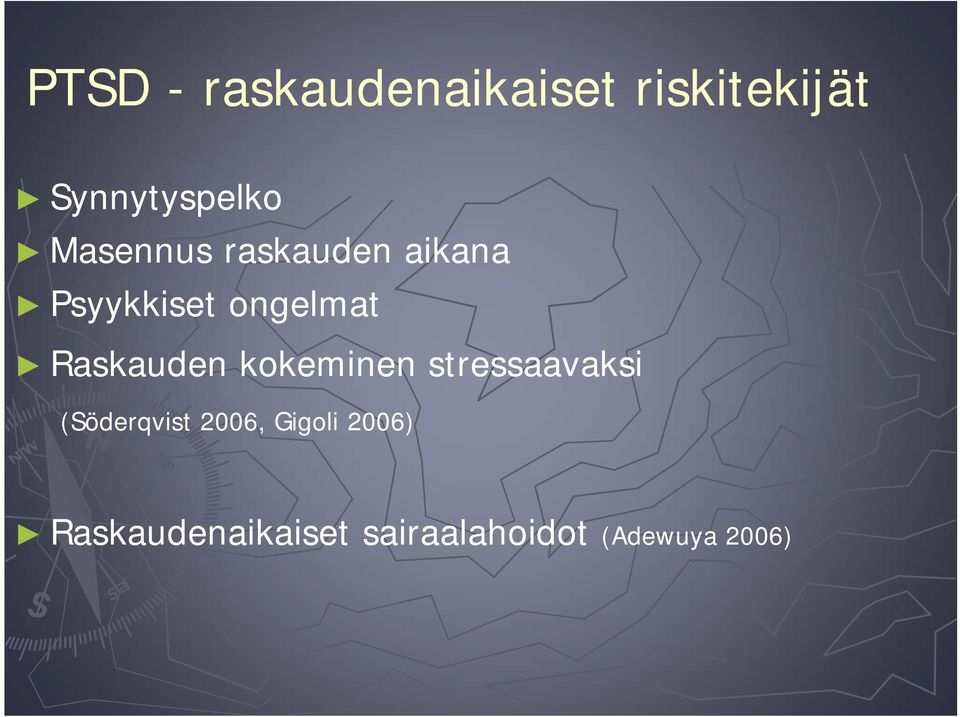 PTSD - raskaudenaikaiset riskitekijät

► Synnytyspelko
► Masennus raskauden aikana
► Psyykkiset ongelmat
► Raskauden kokeminen stressaavaksi

(Söderqvist 2006, Gigoli 2006)

► Raskaudenaikaiset sairaalahoidot (Adewuya 2006)